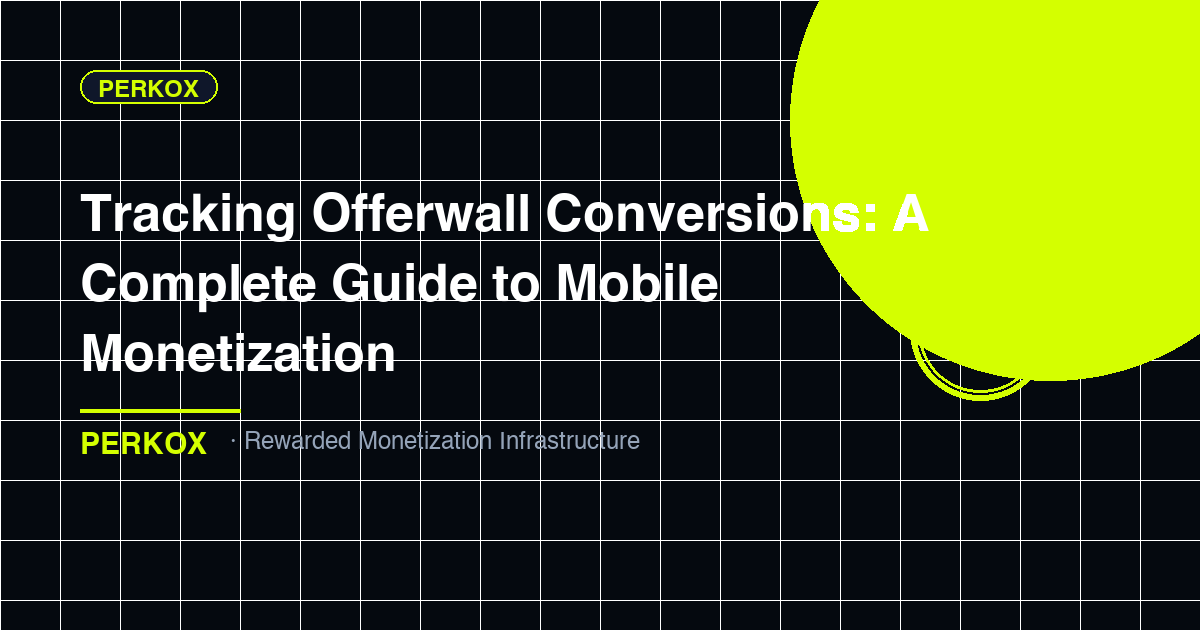 PERKOX

Tracking Offerwall Conversions: A Complete Guide to Mobile Monetization

PERKOX · Rewarded Monetization Infrastructure